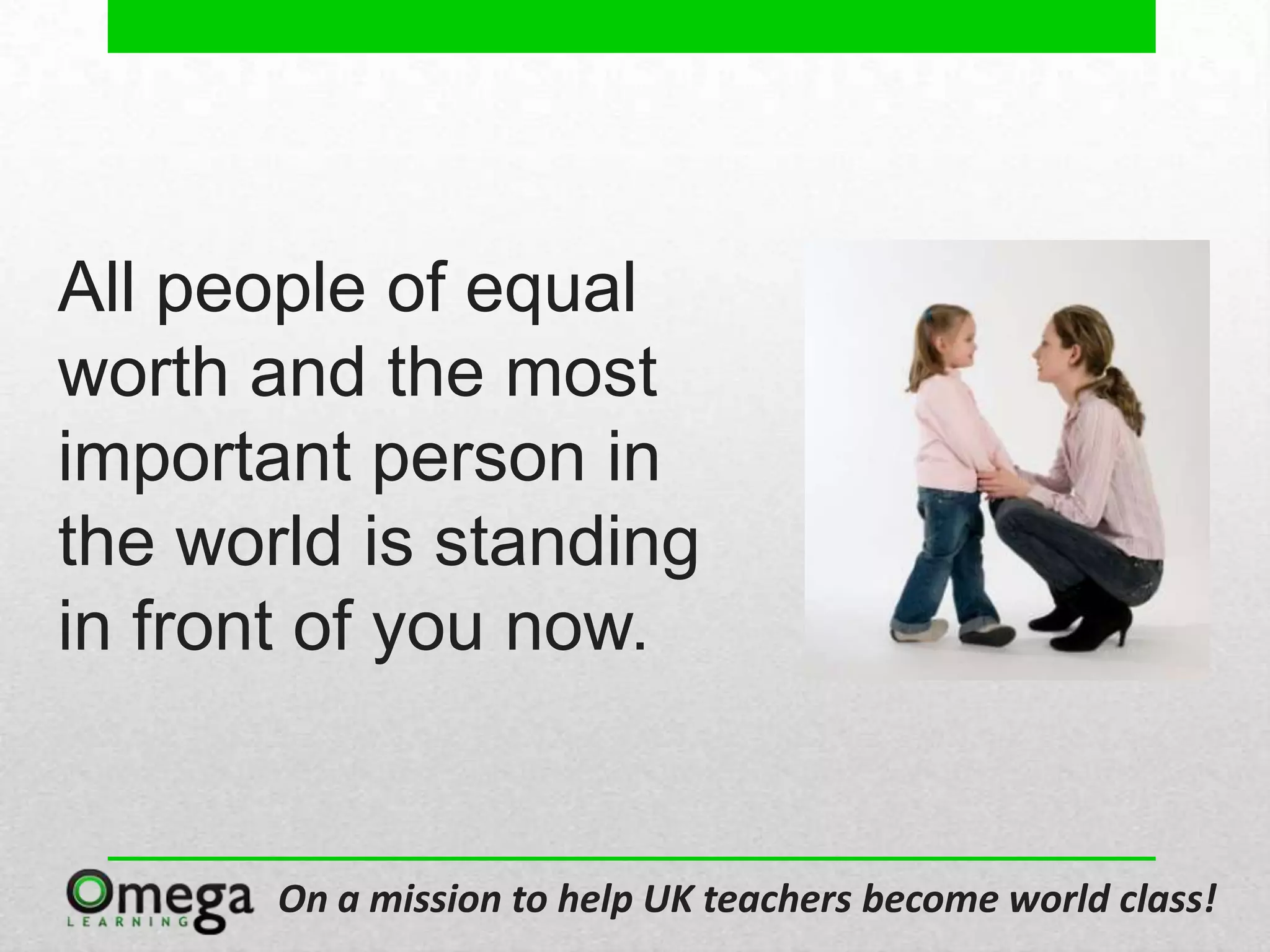 All people of equal worth and the most important person in the world is standing in front of you now.

Omega LEARNING On a mission to help UK teachers become world class!